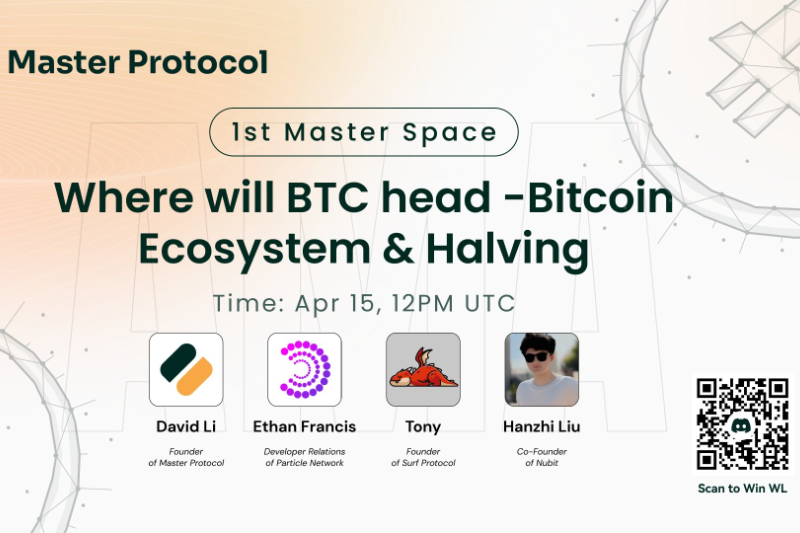 Master Protocol

1st Master Space

Where will BTC head -Bitcoin Ecosystem & Halving

Time: Apr 15, 12PM UTC

David Li
Founder of Master Protocol

Ethan Francis
Developer Relations of Particle Network

Tony
Founder of Surf Protocol

Hanzhi Liu
Co-Founder of Nubit

Scan to Win WL